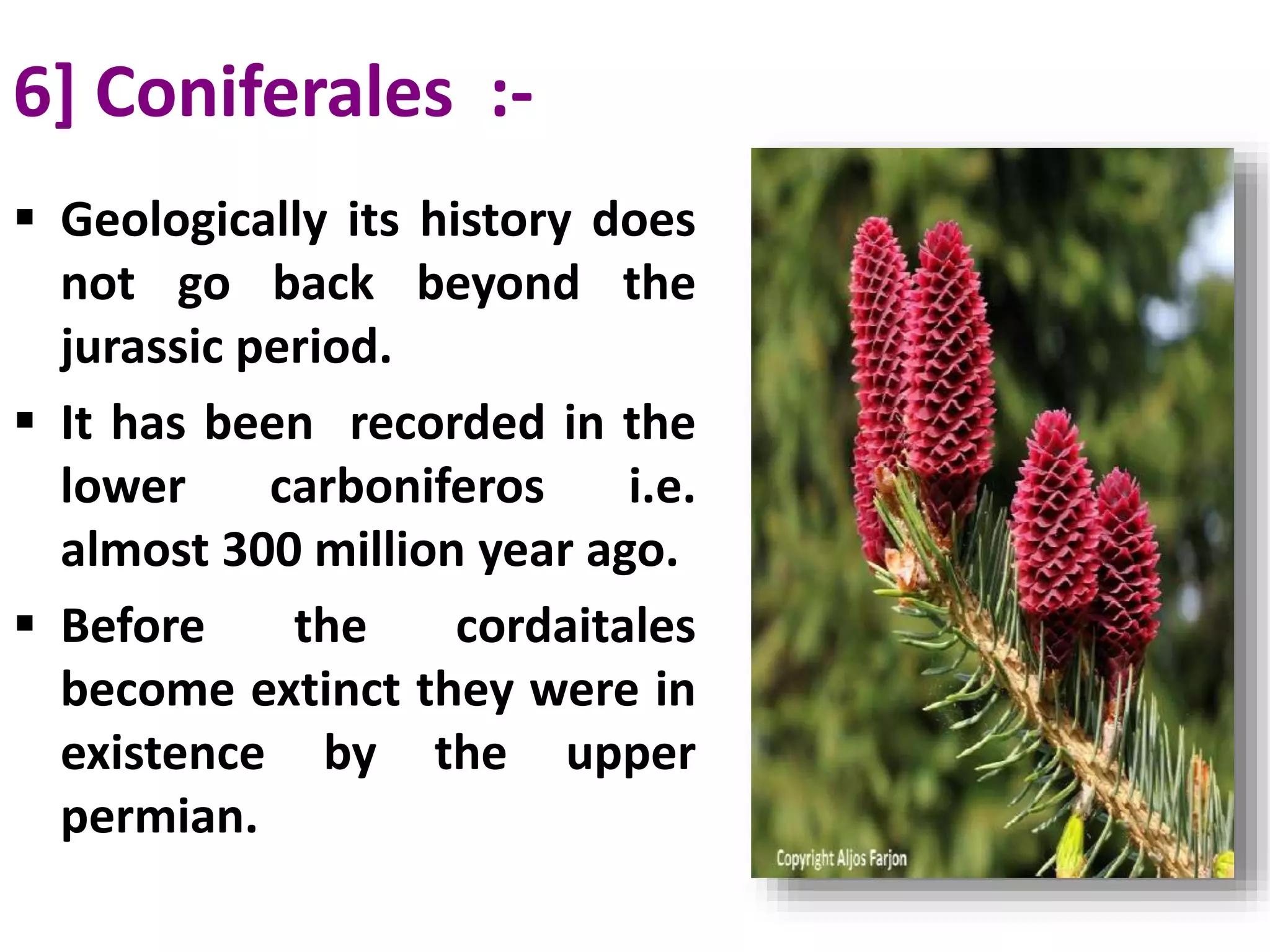 6] Coniferales :-

▪ Geologically its history does not go back beyond the jurassic period.

▪ It has been recorded in the lower carboniferos i.e. almost 300 million year ago.

▪ Before the cordaitales become extinct they were in existence by the upper permian.

Copyright Aljos Farjon